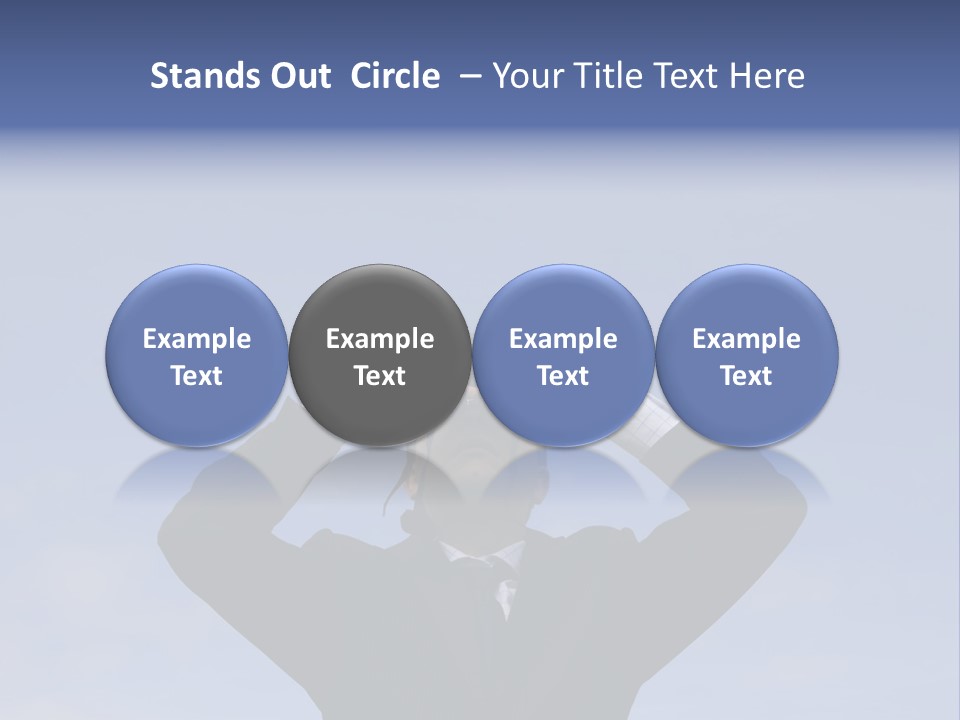 Stands Out Circle – Your Title Text Here

Example Text

Example Text

Example Text

Example Text